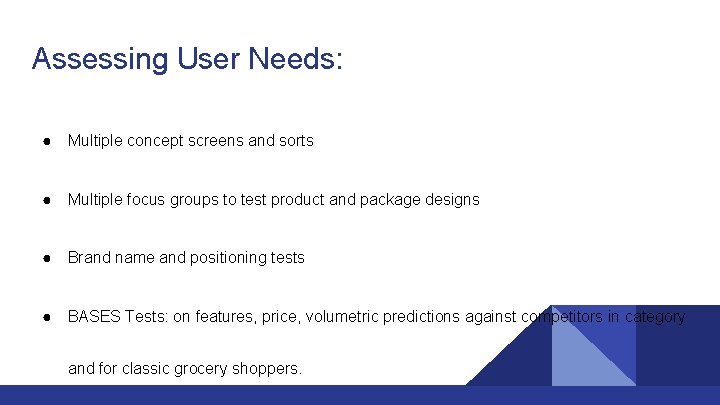 Assessing User Needs:

● Multiple concept screens and sorts

● Multiple focus groups to test product and package designs

● Brand name and positioning tests

● BASES Tests: on features, price, volumetric predictions against competitors in category and for classic grocery shoppers.